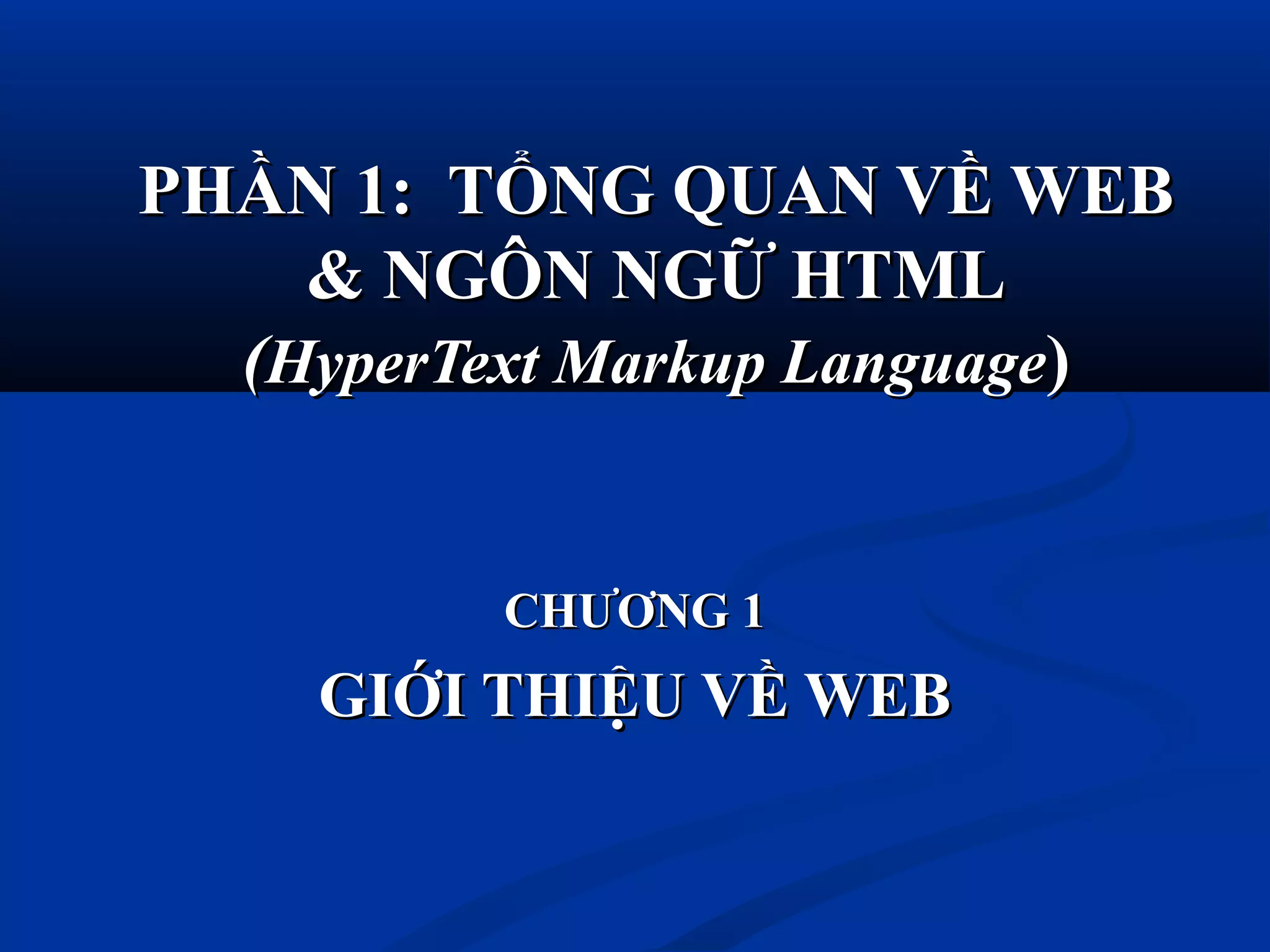 PHẦN 1: TỔNG QUAN VỀ WEB & NGÔN NGỮ HTML
(HyperText Markup Language)

CHƯƠNG 1
GIỚI THIỆU VỀ WEB